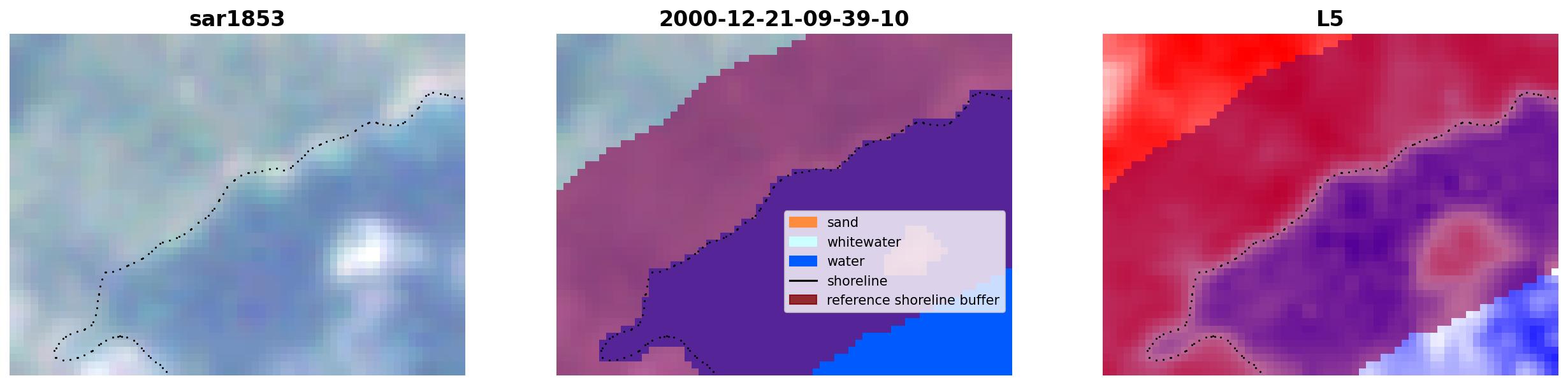 sar1853

2000-12-21-09-39-10

sand
whitewater
water
shoreline
reference shoreline buffer

L5